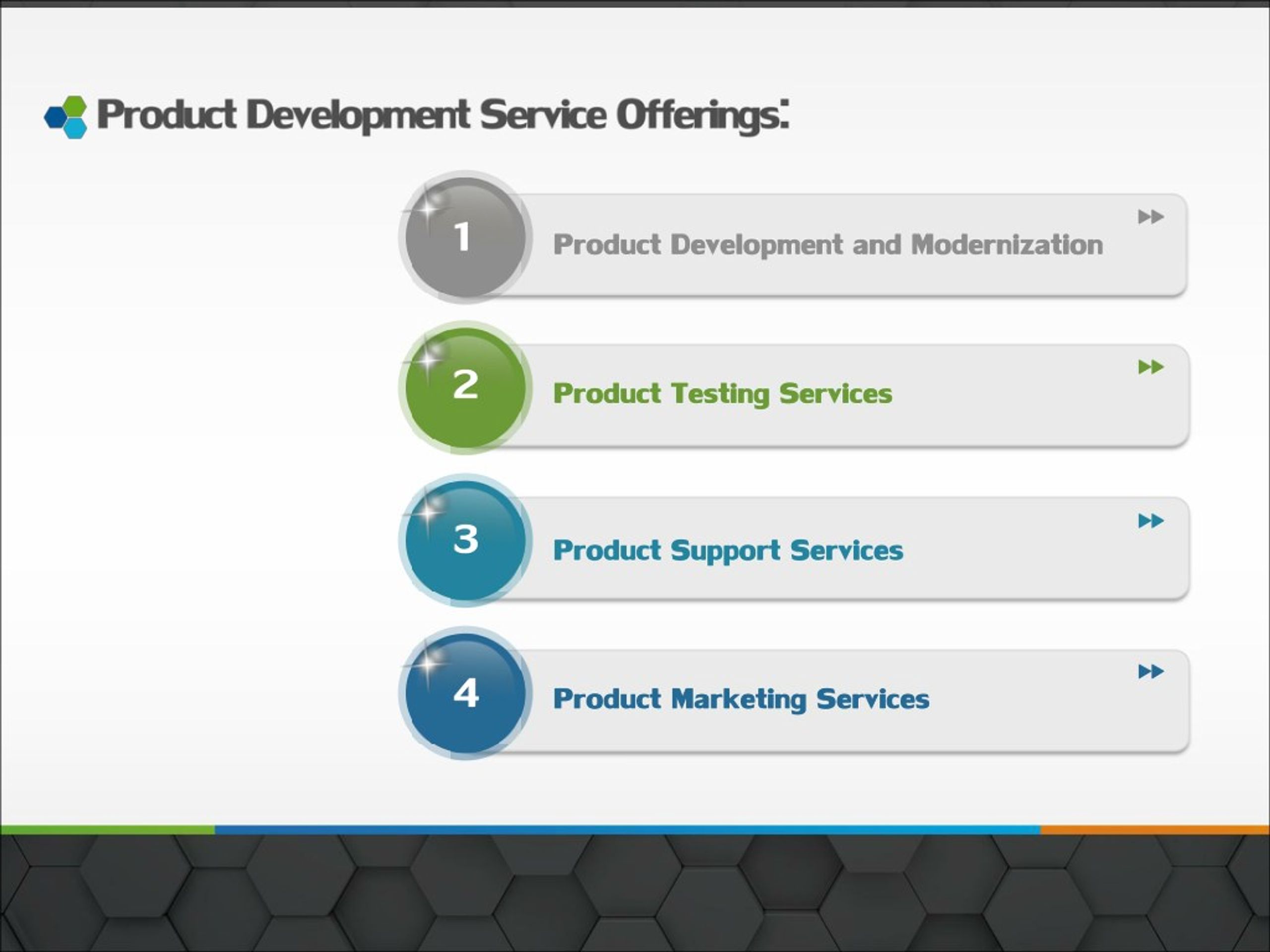 Product Development Service Offerings:

1 Product Development and Modernization

2 Product Testing Services

3 Product Support Services

4 Product Marketing Services